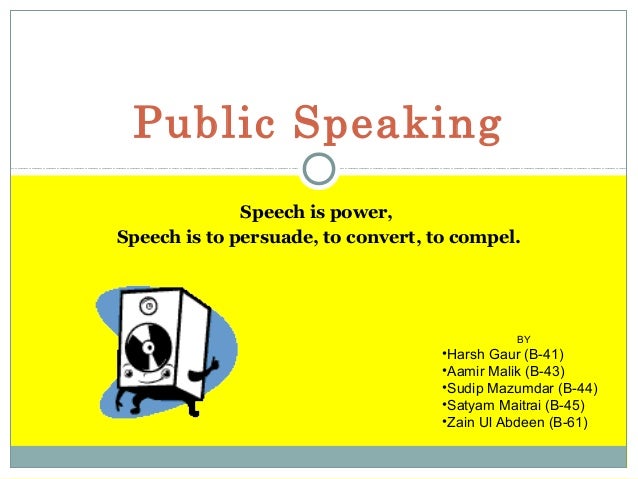 Public Speaking

Speech is power,
Speech is to persuade, to convert, to compel.

BY
• Harsh Gaur (B-41)
• Aamir Malik (B-43)
• Sudip Mazumdar (B-44)
• Satyam Maitrai (B-45)
• Zain Ul Abdeen (B-61)